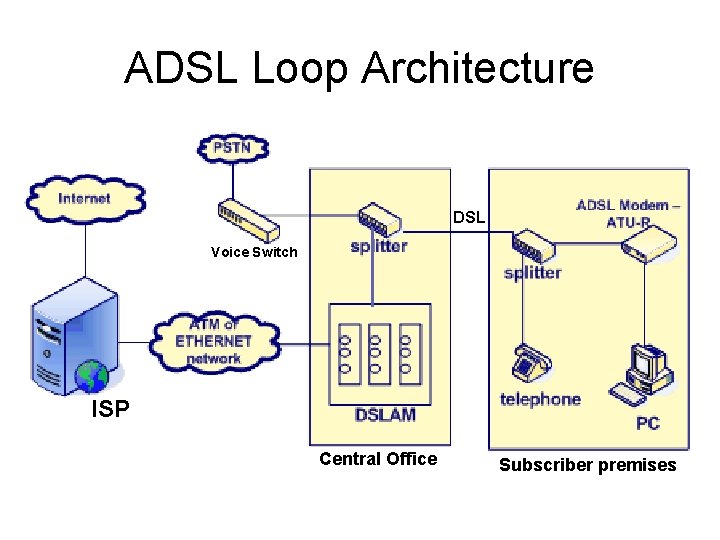 ADSL Loop Architecture

PSTN

Internet

Voice Switch

splitter

DSL

ADSL Modem – ATU-R

splitter

ATM or ETHERNET network

ISP

DSLAM

telephone

PC

Central Office

Subscriber premises